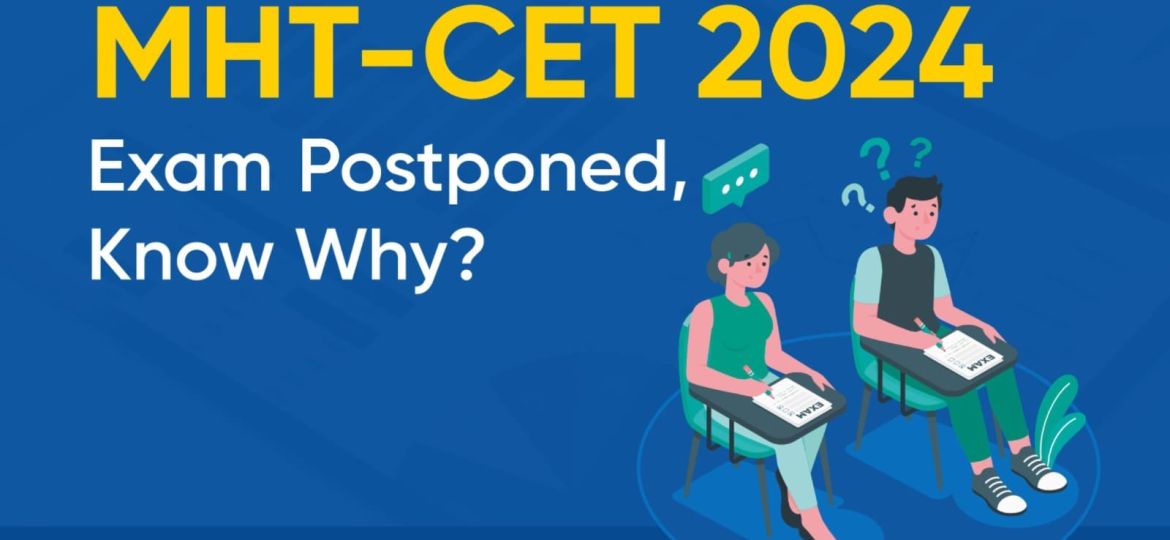 MHT-CET 2024
Exam Postponed,
Know Why?

EXAM

EXAM